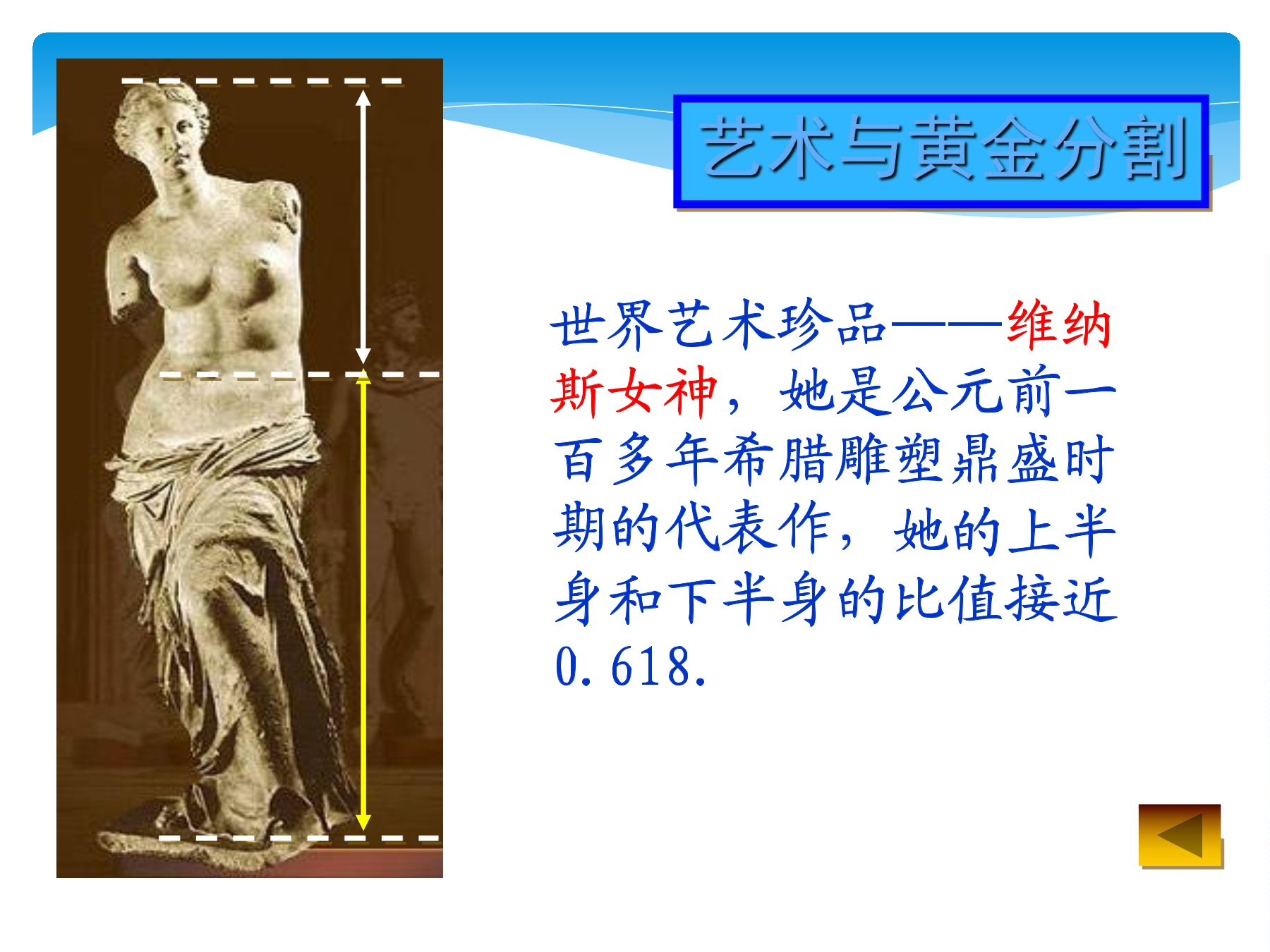 艺术与黄金分割

世界艺术珍品——维纳斯女神，她是公元前一百多年希腊雕塑鼎盛时期的代表作，她的上半身和下半身的比值接近0.618.